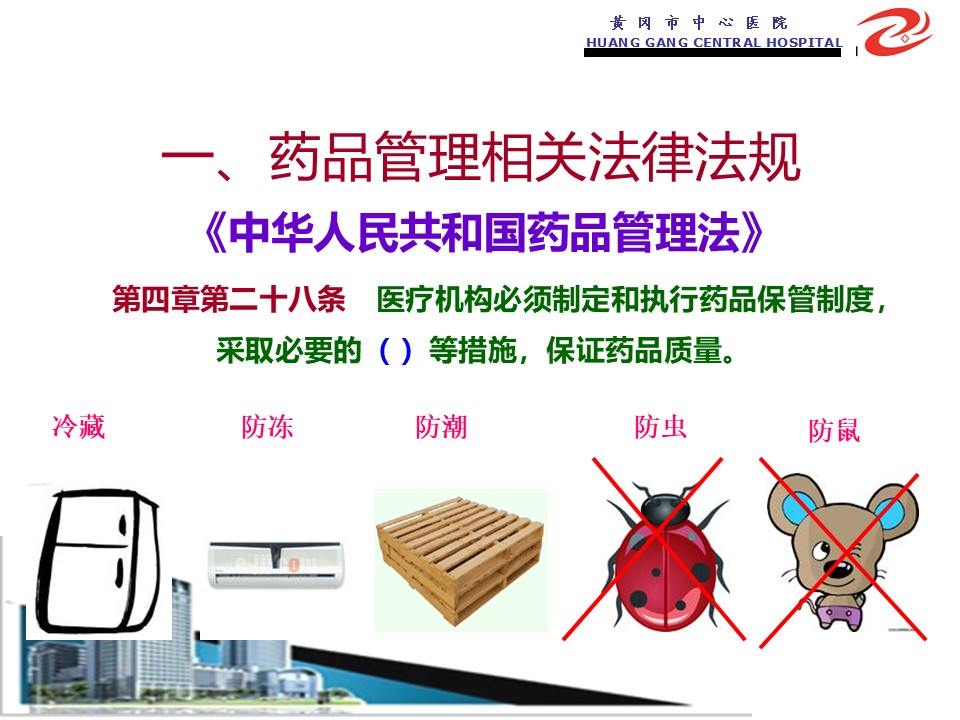 黄冈市中心医院
HUANG GANG CENTRAL HOSPITAL

一、药品管理相关法律法规

《中华人民共和国药品管理法》

第四章第二十八条 医疗机构必须制定和执行药品保管制度，采取必要的（ ）等措施，保证药品质量。

冷藏 防冻 防潮 防虫 防鼠